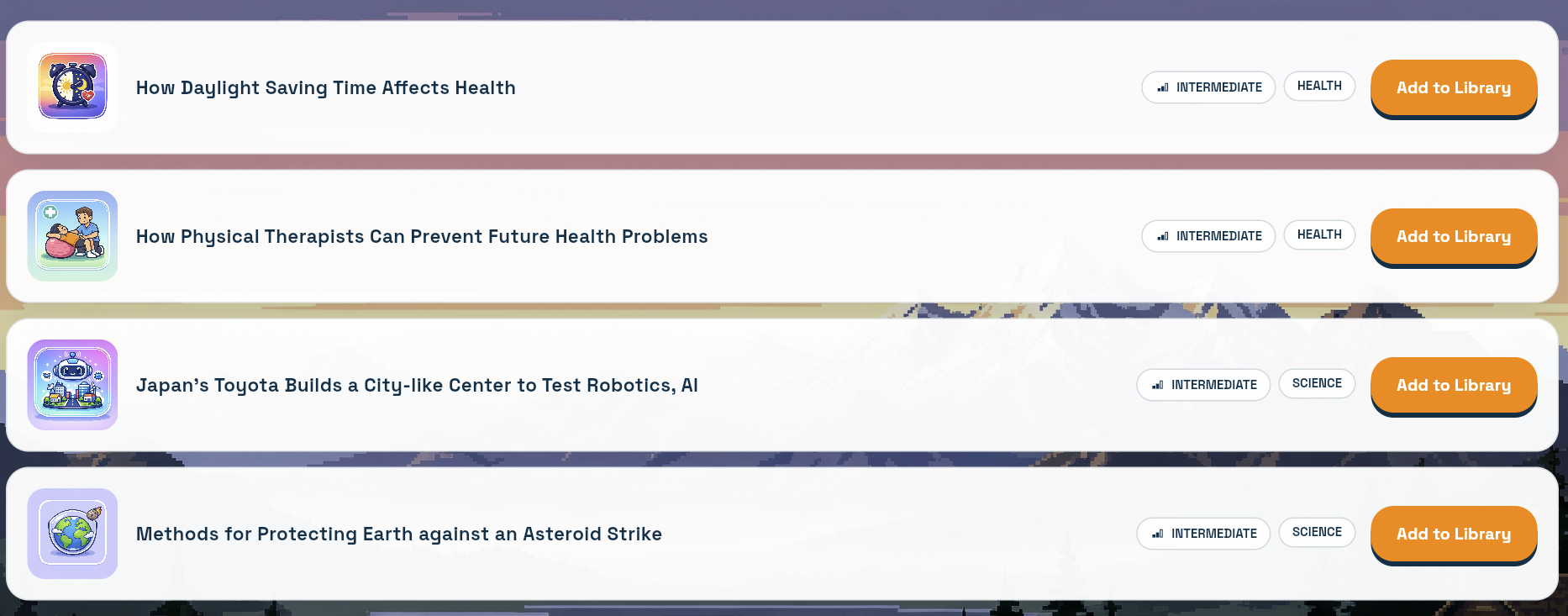 How Daylight Saving Time Affects Health

INTERMEDIATE HEALTH

Add to Library

How Physical Therapists Can Prevent Future Health Problems

INTERMEDIATE HEALTH

Add to Library

Japan's Toyota Builds a City-like Center to Test Robotics, AI

INTERMEDIATE SCIENCE

Add to Library

Methods for Protecting Earth against an Asteroid Strike

INTERMEDIATE SCIENCE

Add to Library